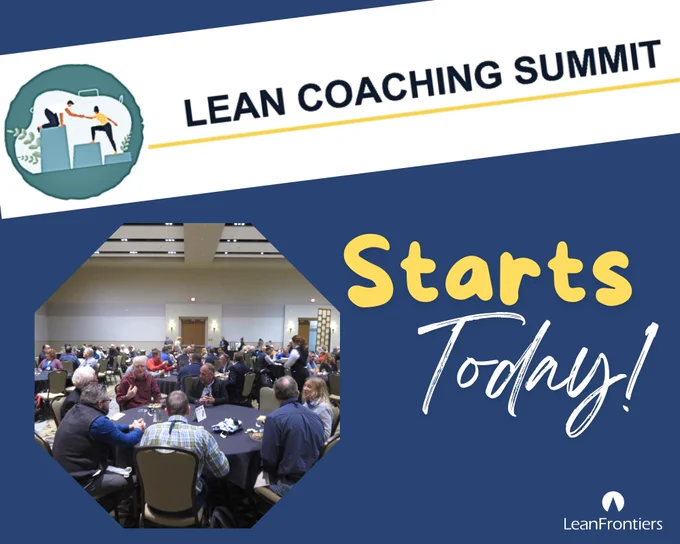 LEAN COACHING SUMMIT

Starts Today!

LeanFrontiers